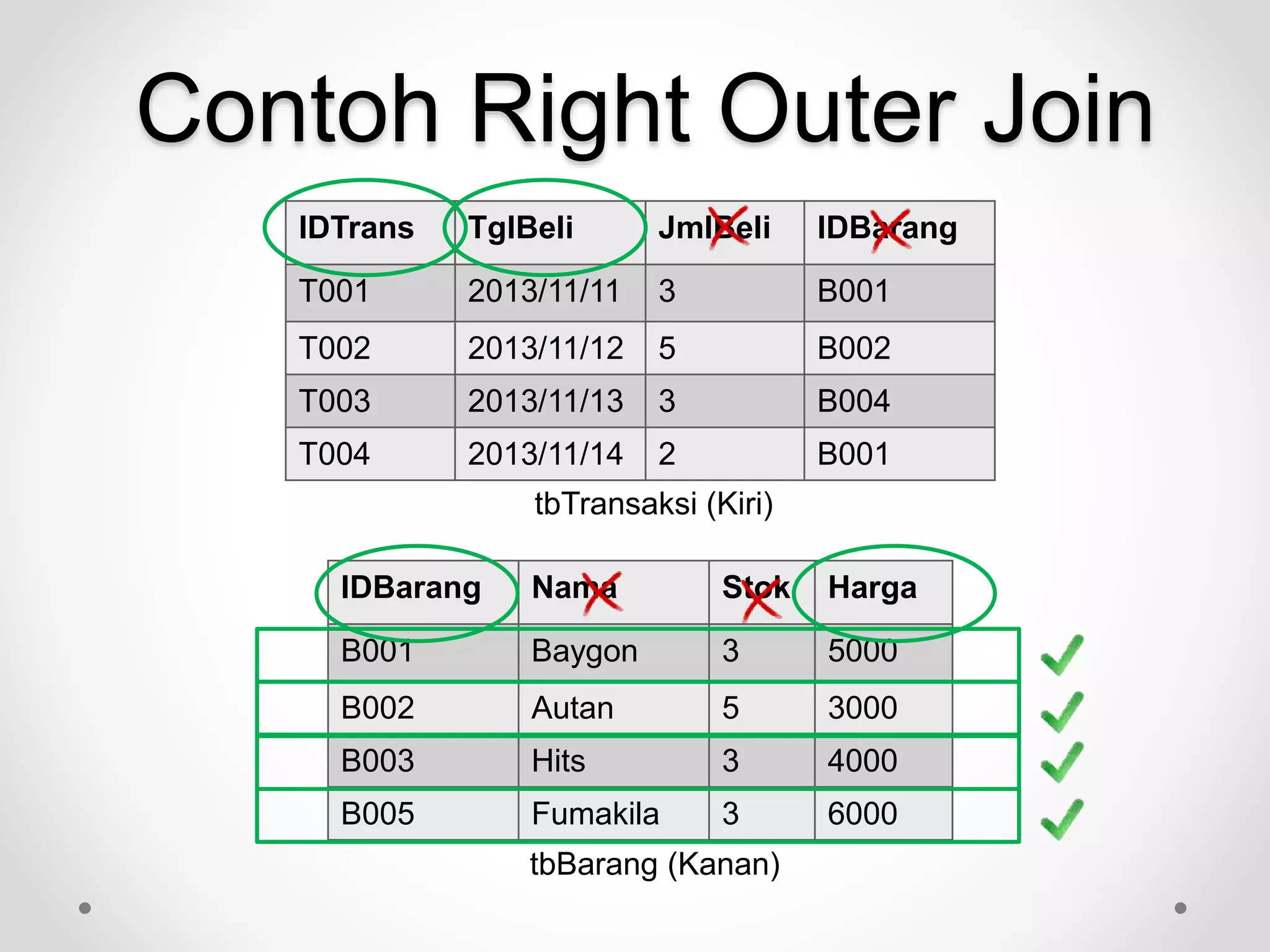 Contoh Right Outer Join

| IDTrans | TglBeli | JmlBeli | IDBarang |
|---|---|---|---|
| T001 | 2013/11/11 | 3 | B001 |
| T002 | 2013/11/12 | 5 | B002 |
| T003 | 2013/11/13 | 3 | B004 |
| T004 | 2013/11/14 | 2 | B001 |

tbTransaksi (Kiri)

| IDBarang | Nama | Stok | Harga |
|---|---|---|---|
| B001 | Baygon | 3 | 5000 |
| B002 | Autan | 5 | 3000 |
| B003 | Hits | 3 | 4000 |
| B005 | Fumakila | 3 | 6000 |

tbBarang (Kanan)